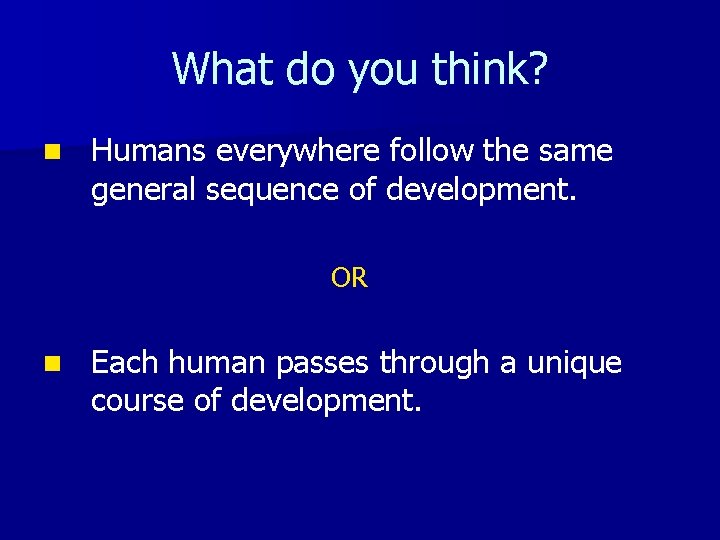 What do you think?

- Humans everywhere follow the same general sequence of development.

OR

- Each human passes through a unique course of development.